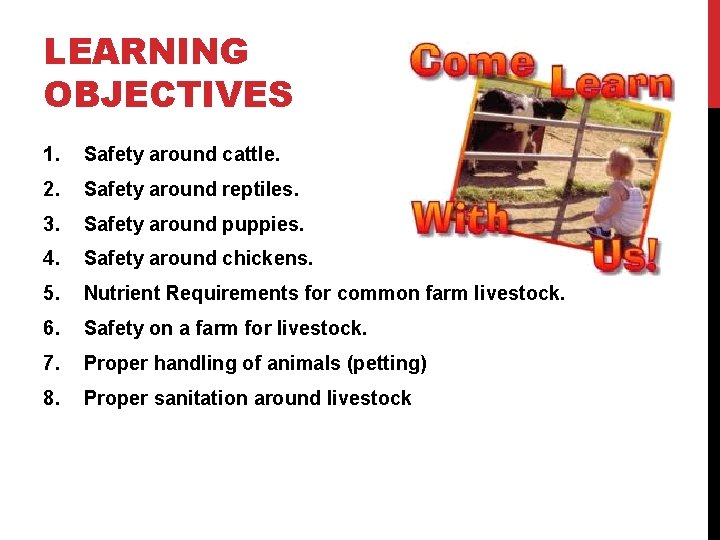 LEARNING OBJECTIVES

Come Learn With Us!

1. Safety around cattle.
2. Safety around reptiles.
3. Safety around puppies.
4. Safety around chickens.
5. Nutrient Requirements for common farm livestock.
6. Safety on a farm for livestock.
7. Proper handling of animals (petting)
8. Proper sanitation around livestock